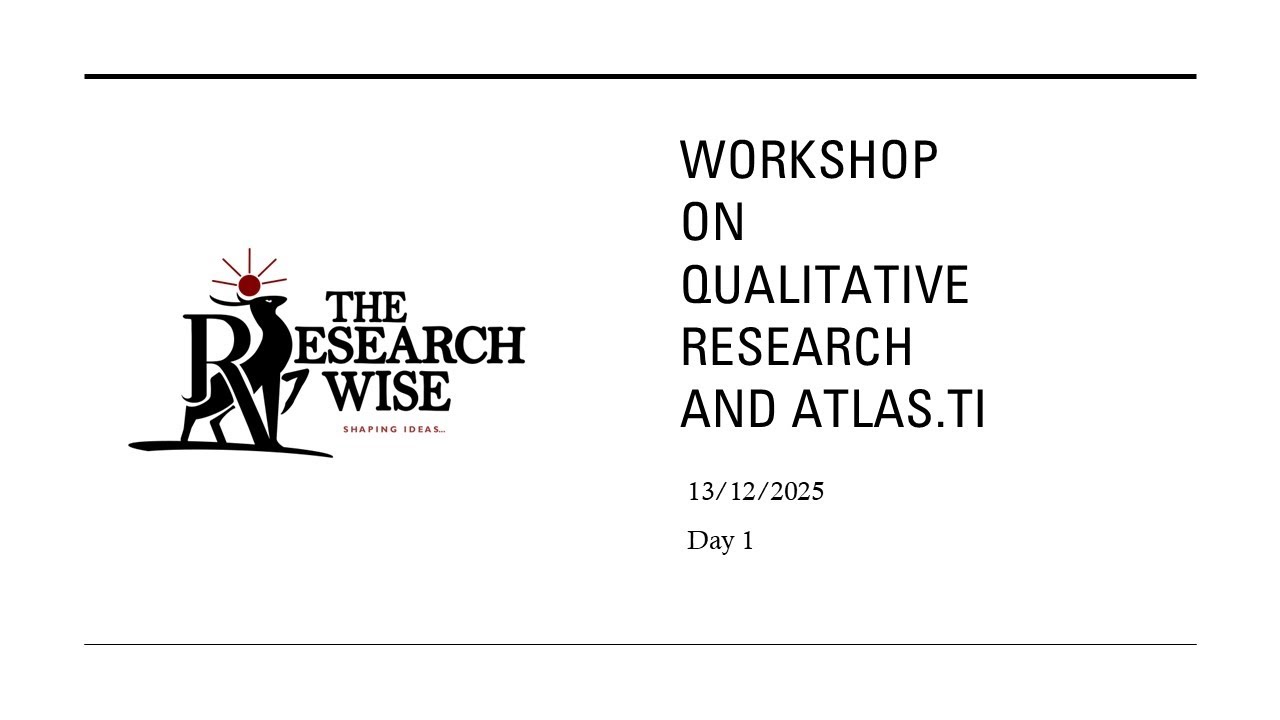 THE RESEARCH WISE
SHAPING IDEAS...

WORKSHOP ON QUALITATIVE RESEARCH AND ATLAS.TI

13/12/2025

Day 1